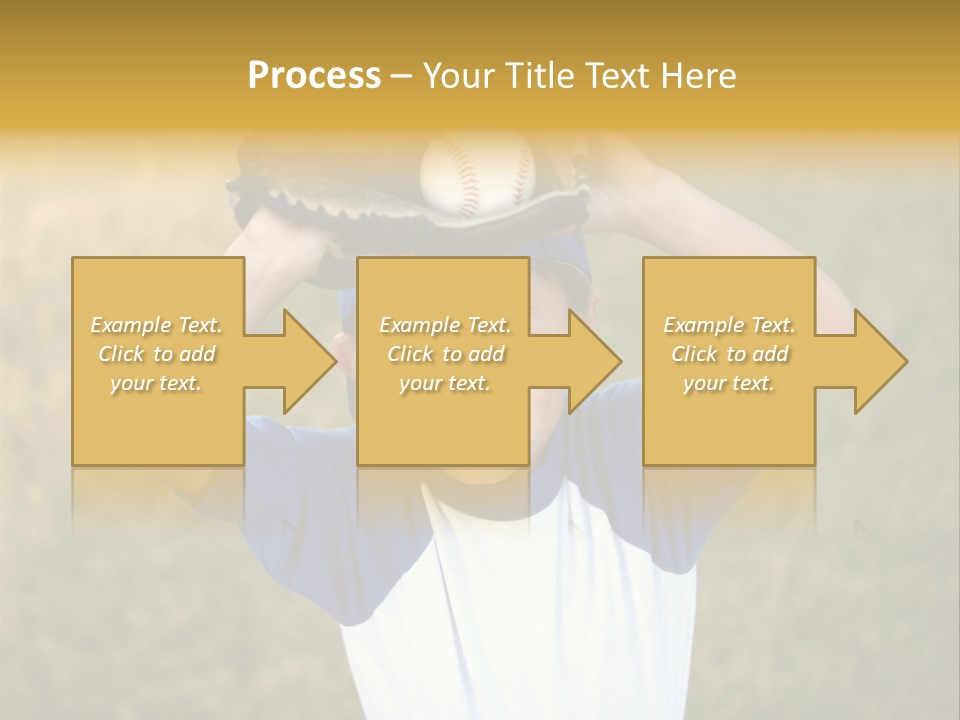 Process – Your Title Text Here

Example Text. Click to add your text.

Example Text. Click to add your text.

Example Text. Click to add your text.